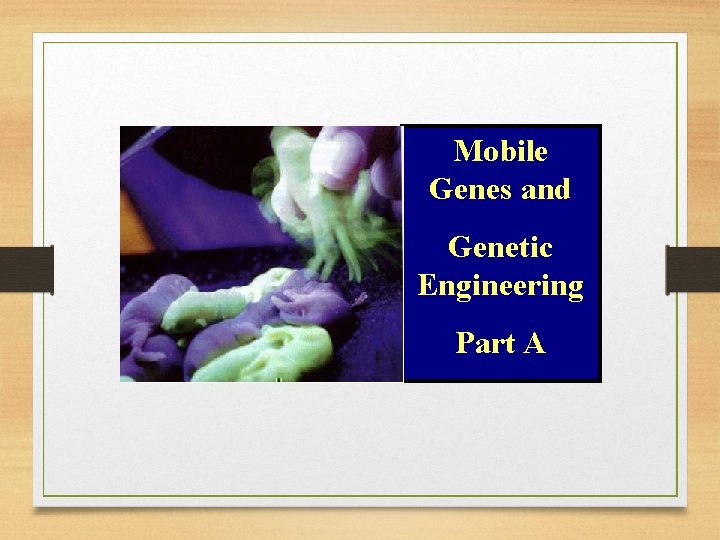 Mobile Genes and

Genetic Engineering

Part A